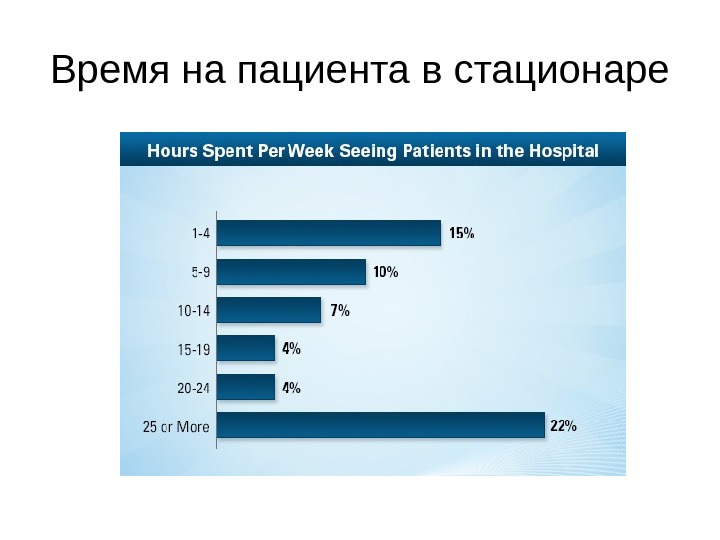 Время на пациента в стационаре

Hours Spent Per Week Seeing Patients in the Hospital

1-4 15%
5-9 10%
10-14 7%
15-19 4%
20-24 4%
25 or More 22%